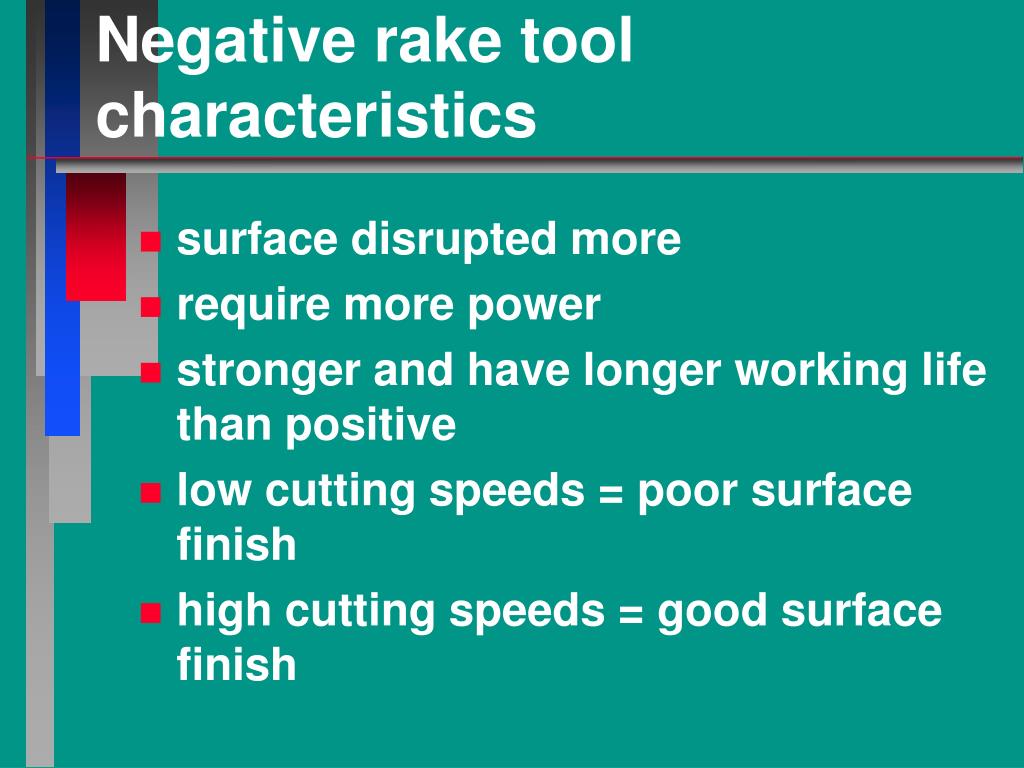 Negative rake tool characteristics

- surface disrupted more
- require more power
- stronger and have longer working life than positive
- low cutting speeds = poor surface finish
- high cutting speeds = good surface finish